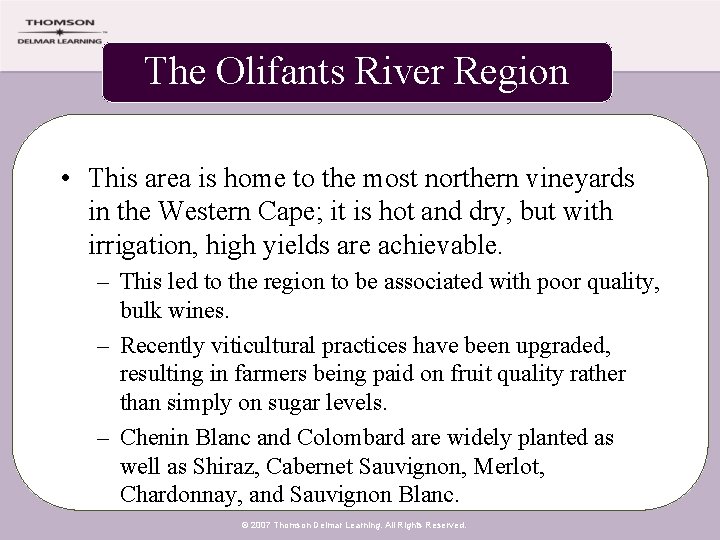 THOMSON
DELMAR LEARNING

The Olifants River Region

• This area is home to the most northern vineyards in the Western Cape; it is hot and dry, but with irrigation, high yields are achievable.
– This led to the region to be associated with poor quality, bulk wines.
– Recently viticultural practices have been upgraded, resulting in farmers being paid on fruit quality rather than simply on sugar levels.
– Chenin Blanc and Colombard are widely planted as well as Shiraz, Cabernet Sauvignon, Merlot, Chardonnay, and Sauvignon Blanc.

© 2007 Thomson Delmar Learning. All Rights Reserved.